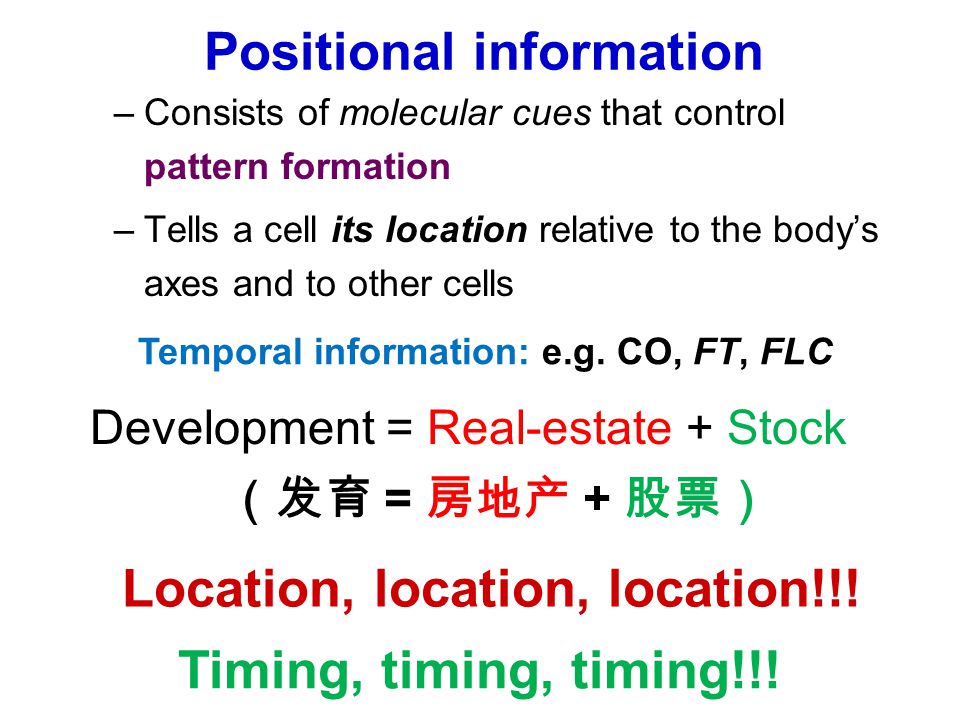 Positional information

– Consists of molecular cues that control pattern formation

– Tells a cell its location relative to the body's axes and to other cells

Temporal information: e.g. CO, FT, FLC

Development = Real-estate + Stock

（发育 = 房地产 + 股票）

Location, location, location!!!

Timing, timing, timing!!!